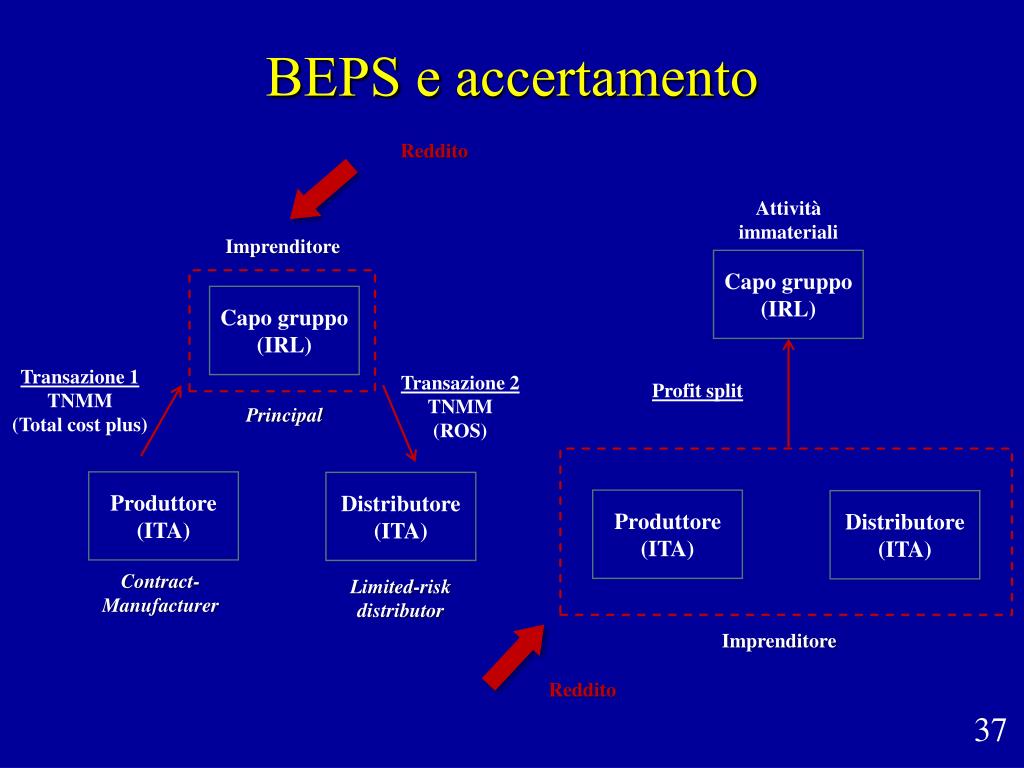 BEPS e accertamento

Reddito

Imprenditore

Capo gruppo (IRL)

Principal

Transazione 1
TNMM
(Total cost plus)

Transazione 2
TNMM
(ROS)

Produttore (ITA)

Contract-Manufacturer

Distributore (ITA)

Limited-risk distributor

Attività immateriali

Capo gruppo (IRL)

Profit split

Produttore (ITA)

Distributore (ITA)

Imprenditore

Reddito

37